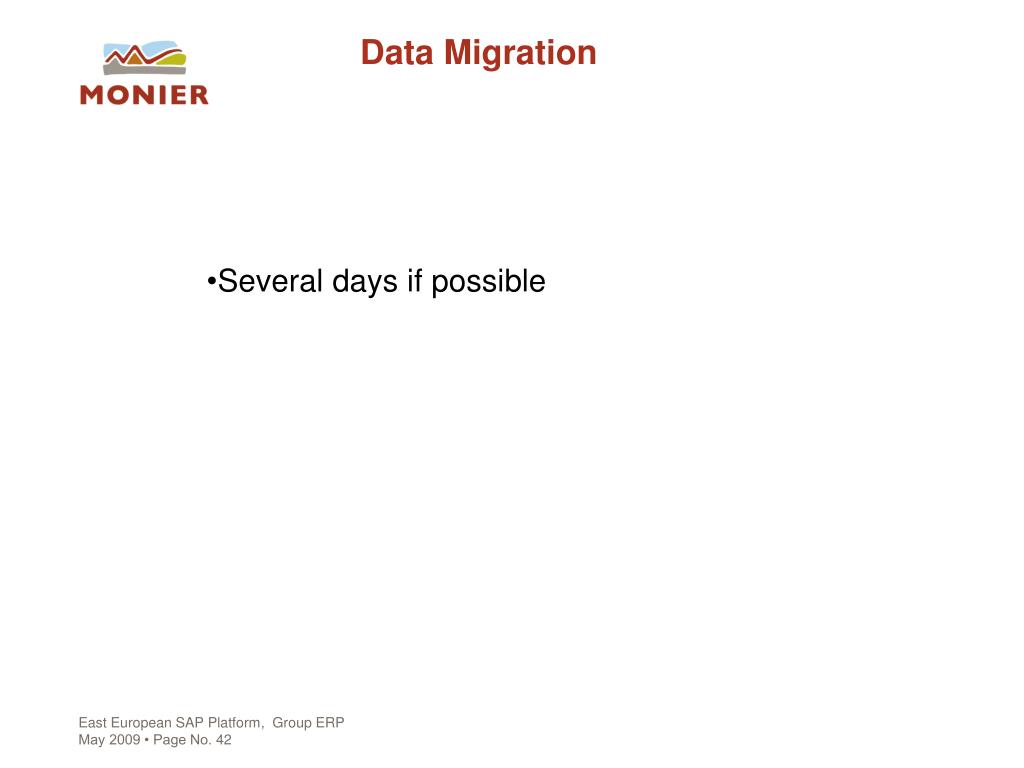 MONIER

Data Migration

•Several days if possible

East European SAP Platform, Group ERP
May 2009 • Page No. 42